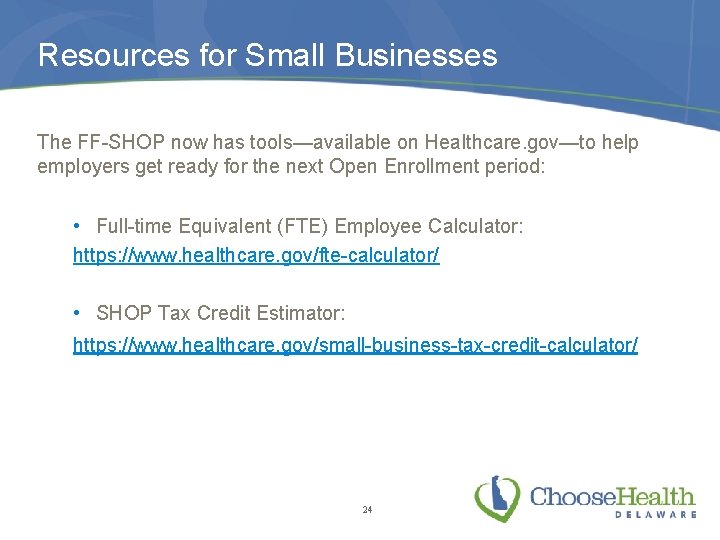 Resources for Small Businesses

The FF-SHOP now has tools—available on Healthcare.gov—to help employers get ready for the next Open Enrollment period:

• Full-time Equivalent (FTE) Employee Calculator:
https://www.healthcare.gov/fte-calculator/

• SHOP Tax Credit Estimator:
https://www.healthcare.gov/small-business-tax-credit-calculator/

24

ChooseHealth
DELAWARE